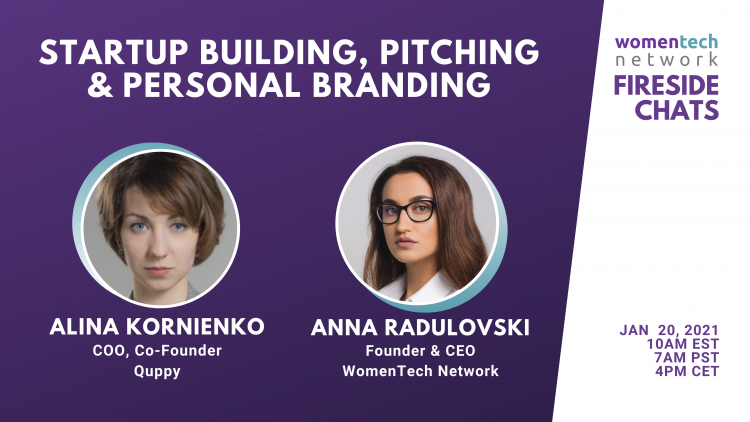 STARTUP BUILDING, PITCHING & PERSONAL BRANDING

womentech network
FIRESIDE CHATS

ALINA KORNIENKO
COO, Co-Founder
Quppy

ANNA RADULOVSKI
Founder & CEO
WomenTech Network

JAN 20, 2021
10AM EST
7AM PST
4PM CET